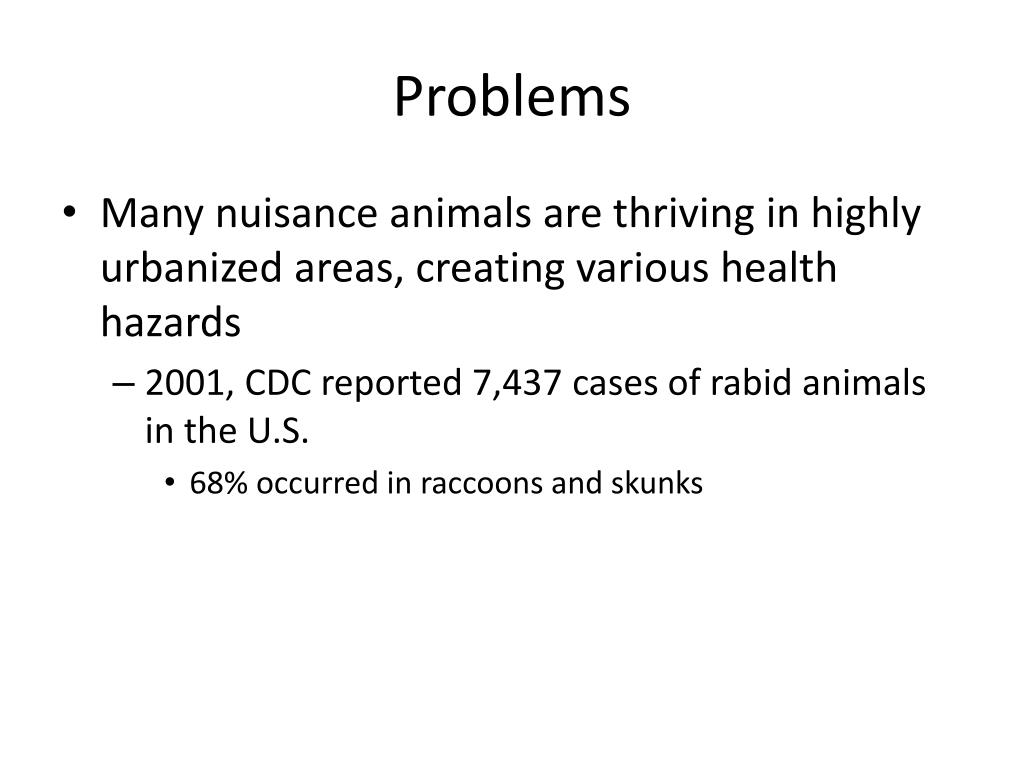 Problems

• Many nuisance animals are thriving in highly urbanized areas, creating various health hazards

– 2001, CDC reported 7,437 cases of rabid animals in the U.S.

• 68% occurred in raccoons and skunks